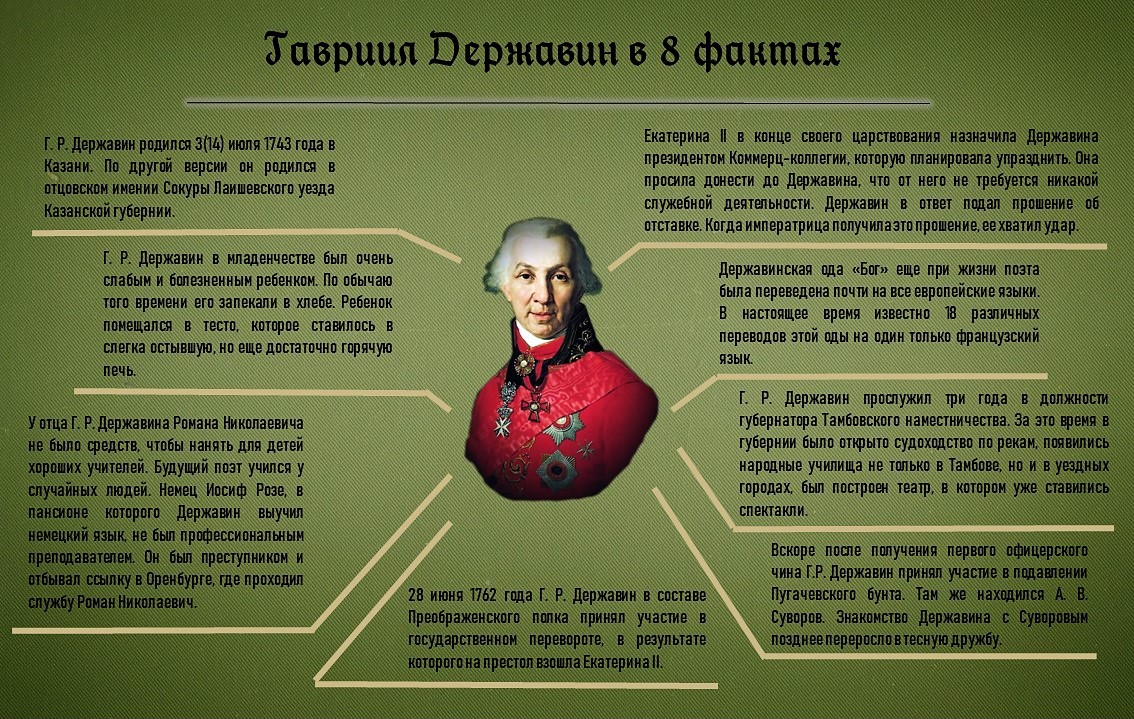 Гавриил Державин в 8 фактах

Г. Р. Державин родился 3(14) июля 1743 года в Казани. По другой версии он родился в отцовском имении Сокуры Лаишевского уезда Казанской губернии.

Г. Р. Державин в младенчестве был очень слабым и болезненным ребенком. По обычаю того времени его запекали в хлебе. Ребенок помещался в тесто, которое ставилось в слегка остывшую, но еще достаточно горячую печь.

У отца Г. Р. Державина Романа Николаевича не было средств, чтобы нанять для детей хороших учителей. Будущий поэт учился у случайных людей. Немец Иосиф Розе, в пансионе которого Державин выучил немецкий язык, не был профессиональным преподавателем. Он был преступником и отбывал ссылку в Оренбурге, где проходил службу Роман Николаевич.

28 июня 1762 года Г. Р. Державин в составе Преображенского полка принял участие в государственном перевороте, в результате которого на престол взошла Екатерина II.

Екатерина II в конце своего царствования назначила Державина президентом Коммерц-коллегии, которую планировала упразднить. Она просила донести до Державина, что от него не требуется никакой служебной деятельности. Державин в ответ подал прошение об отставке. Когда императрица получила это прошение, ее хватил удар.

Державинская ода «Бог» еще при жизни поэта была переведена почти на все европейские языки. В настоящее время известно 18 различных переводов этой оды на один только французский язык.

Г. Р. Державин прослужил три года в должности губернатора Тамбовского наместничества. За это время в губернии было открыто судоходство по рекам, появились народные училища не только в Тамбове, но и в уездных городах, был построен театр, в котором уже ставились спектакли.

Вскоре после получения первого офицерского чина Г.Р. Державин принял участие в подавлении Пугачевского бунта. Там же находился А. В. Суворов. Знакомство Державина с Суворовым позднее переросло в тесную дружбу.